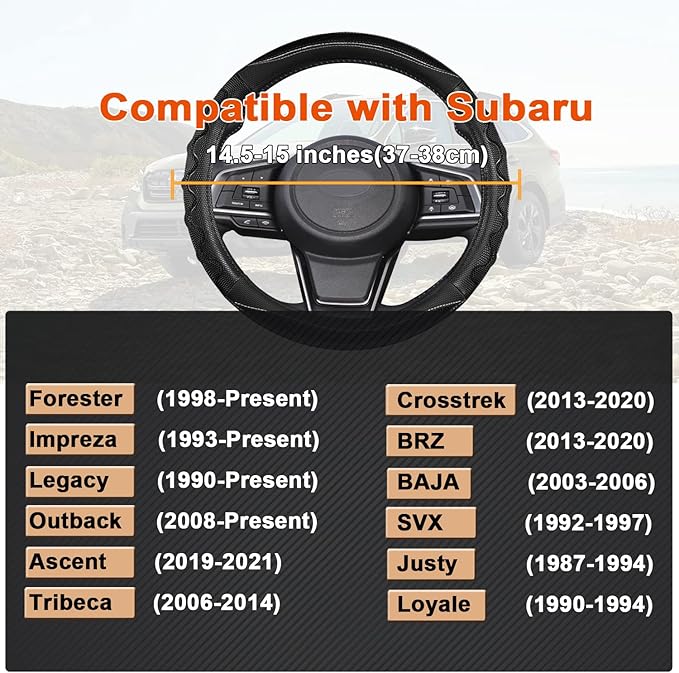 Compatible with Subaru

14.5-15 inches(37-38cm)

Forester (1998-Present)
Impreza (1993-Present)
Legacy (1990-Present)
Outback (2008-Present)
Ascent (2019-2021)
Tribeca (2006-2014)

Crosstrek (2013-2020)
BRZ (2013-2020)
BAJA (2003-2006)
SVX (1992-1997)
Justy (1987-1994)
Loyale (1990-1994)